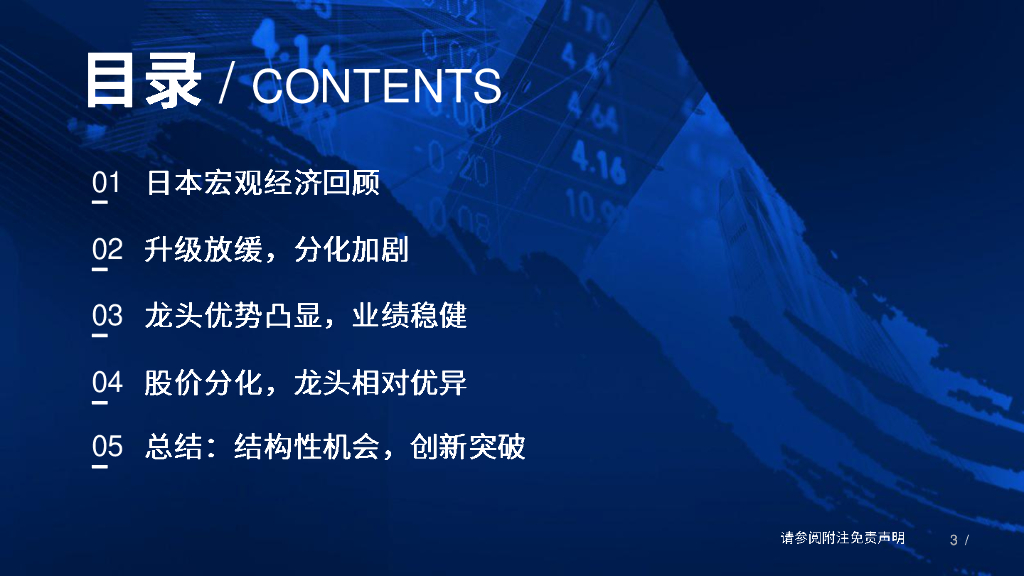 目录 / CONTENTS

01 日本宏观经济回顾

02 升级放缓，分化加剧

03 龙头优势凸显，业绩稳健

04 股价分化，龙头相对优异

05 总结：结构性机会，创新突破

请参阅附注免责声明

3 /